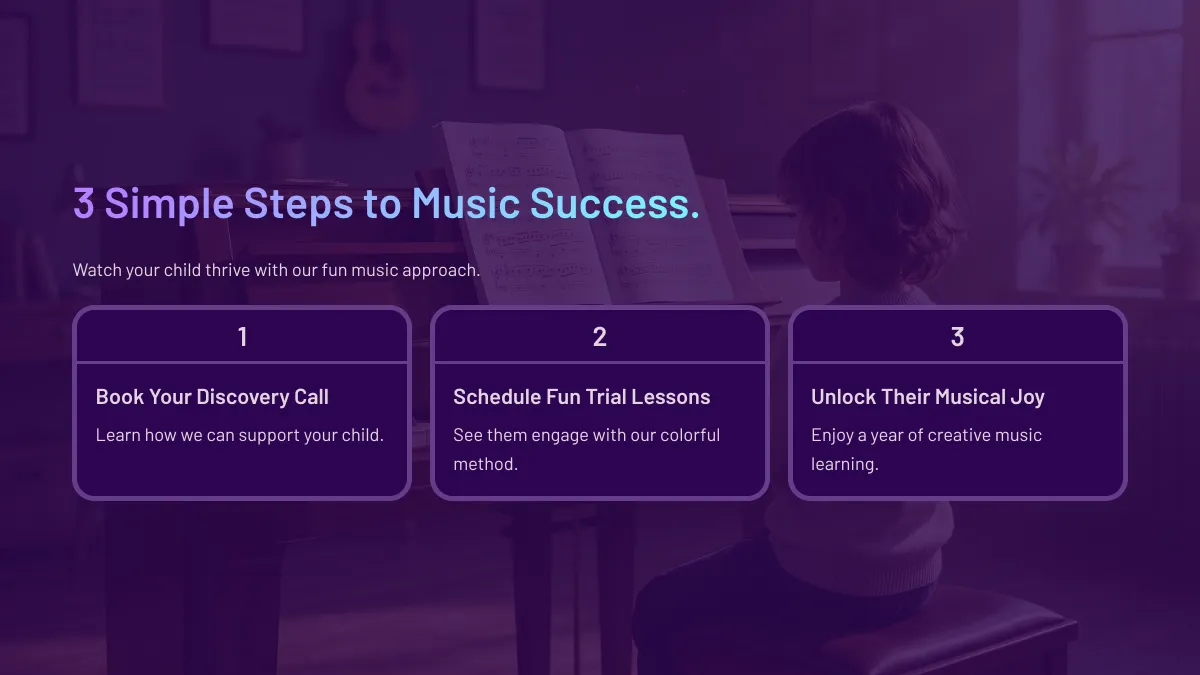 3 Simple Steps to Music Success.

Watch your child thrive with our fun music approach.

1

Book Your Discovery Call

Learn how we can support your child.

2

Schedule Fun Trial Lessons

See them engage with our colorful method.

3

Unlock Their Musical Joy

Enjoy a year of creative music learning.